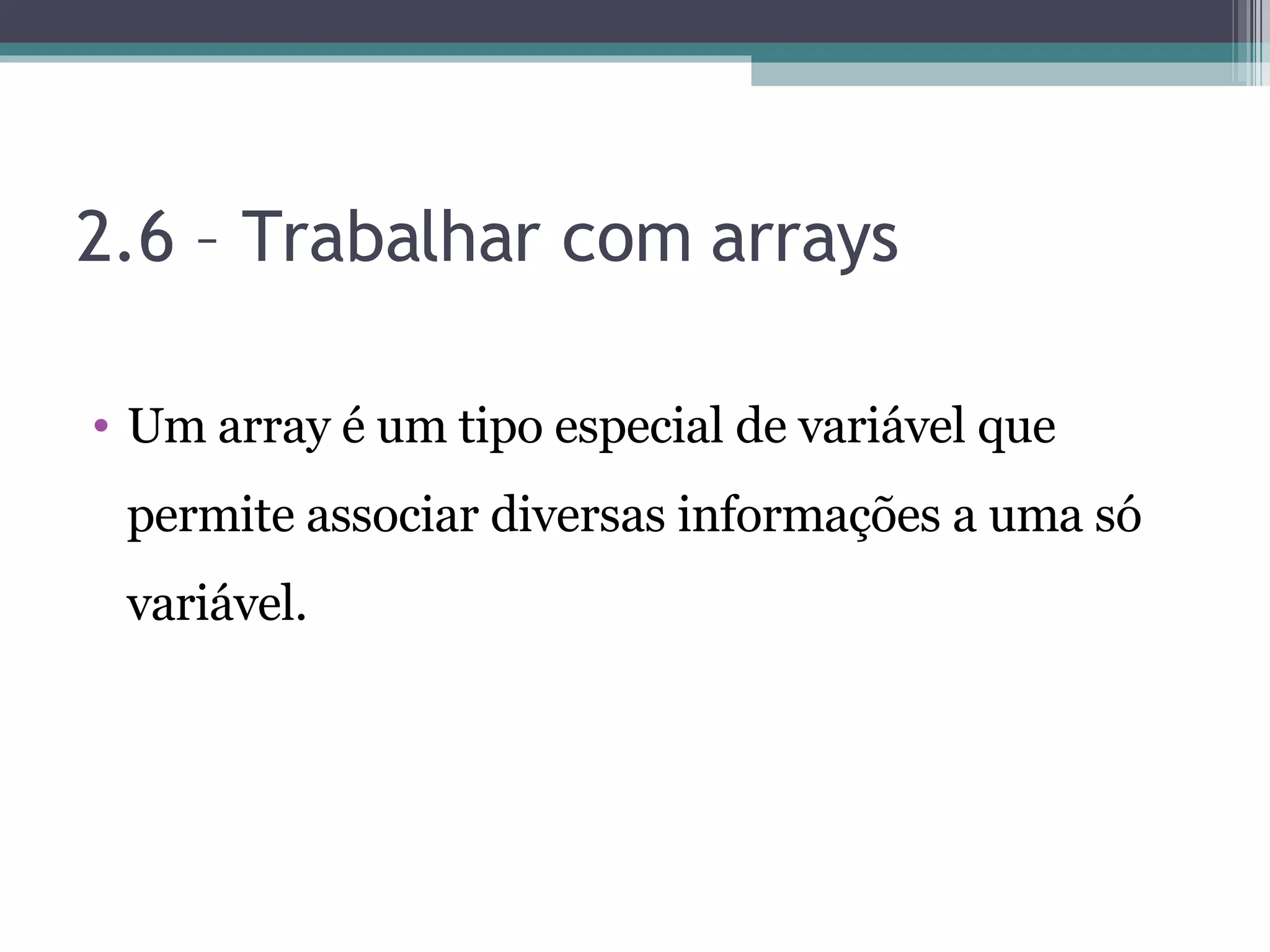 2.6 – Trabalhar com arrays

• Um array é um tipo especial de variável que permite associar diversas informações a uma só variável.